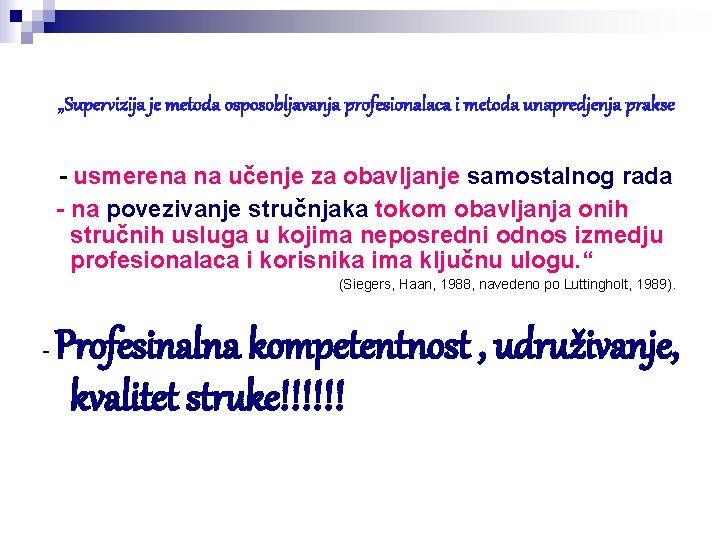 „Supervizija je metoda osposobljavanja profesionalaca i metoda unapredjenja prakse

- usmerena na učenje za obavljanje samostalnog rada
- na povezivanje stručnjaka tokom obavljanja onih stručnih usluga u kojima neposredni odnos izmedju profesionalaca i korisnika ima ključnu ulogu.“

(Siegers, Haan, 1988, navedeno po Luttingholt, 1989).

- Profesinalna kompetentnost , udruživanje, kvalitet struke!!!!!!